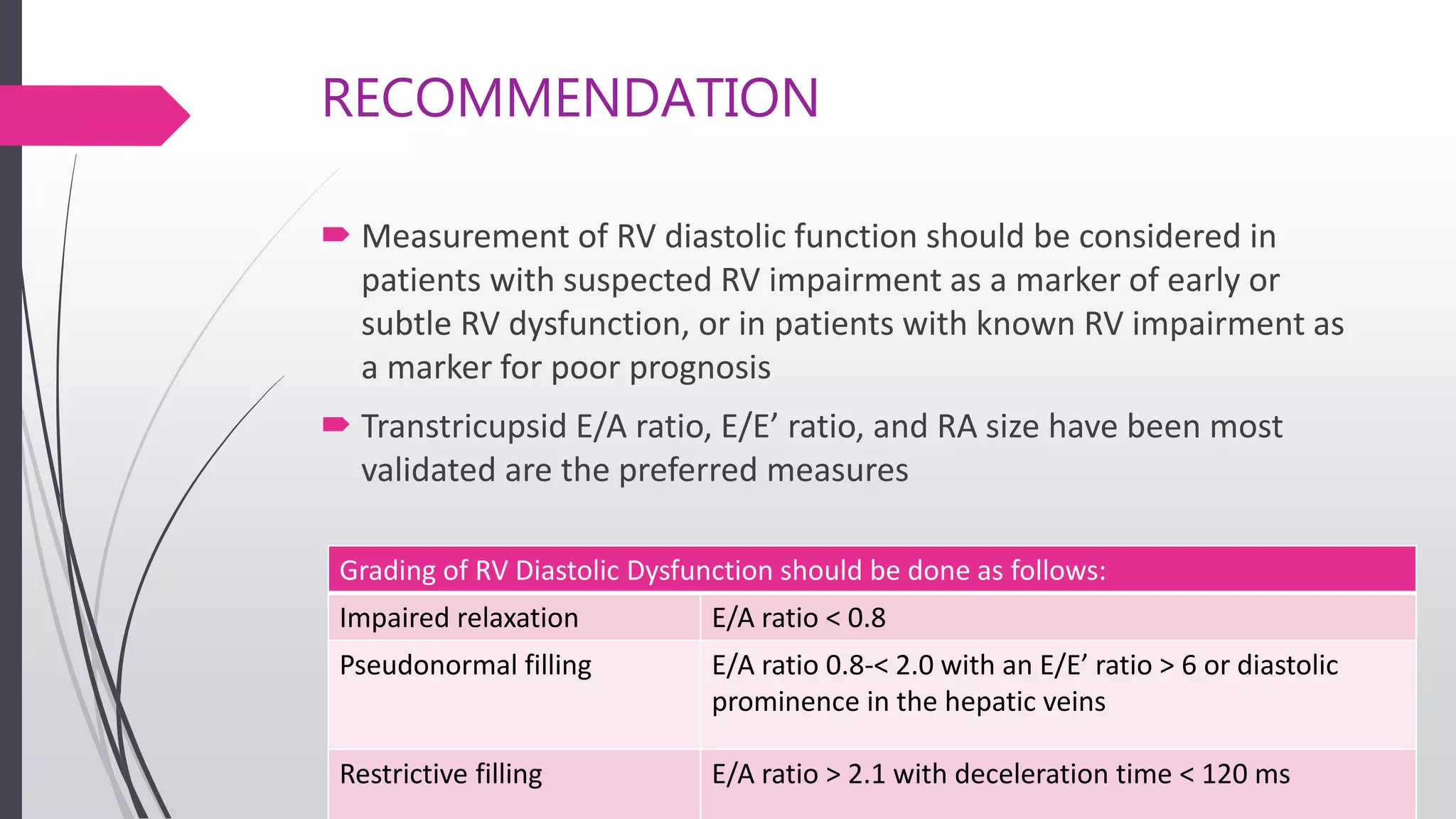 RECOMMENDATION

Measurement of RV diastolic function should be considered in patients with suspected RV impairment as a marker of early or subtle RV dysfunction, or in patients with known RV impairment as a marker for poor prognosis

Transtricupsid E/A ratio, E/E’ ratio, and RA size have been most validated are the preferred measures

| Grading of RV Diastolic Dysfunction should be done as follows: | |
|---|---|
| Impaired relaxation | E/A ratio < 0.8 |
| Pseudonormal filling | E/A ratio 0.8-< 2.0 with an E/E’ ratio > 6 or diastolic prominence in the hepatic veins |
| Restrictive filling | E/A ratio > 2.1 with deceleration time < 120 ms |